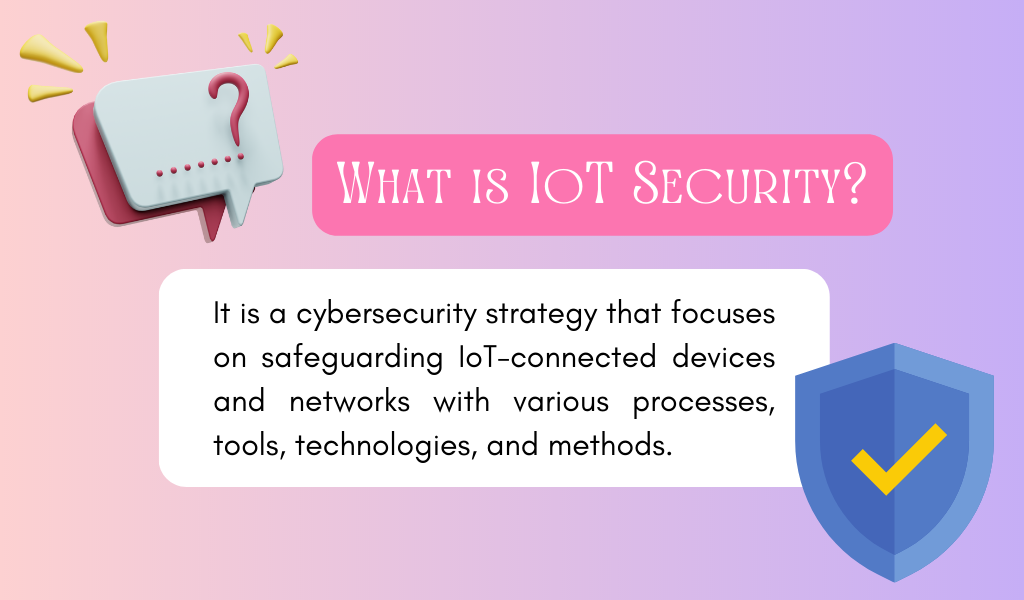 What is IoT Security?

It is a cybersecurity strategy that focuses on safeguarding IoT-connected devices and networks with various processes, tools, technologies, and methods.